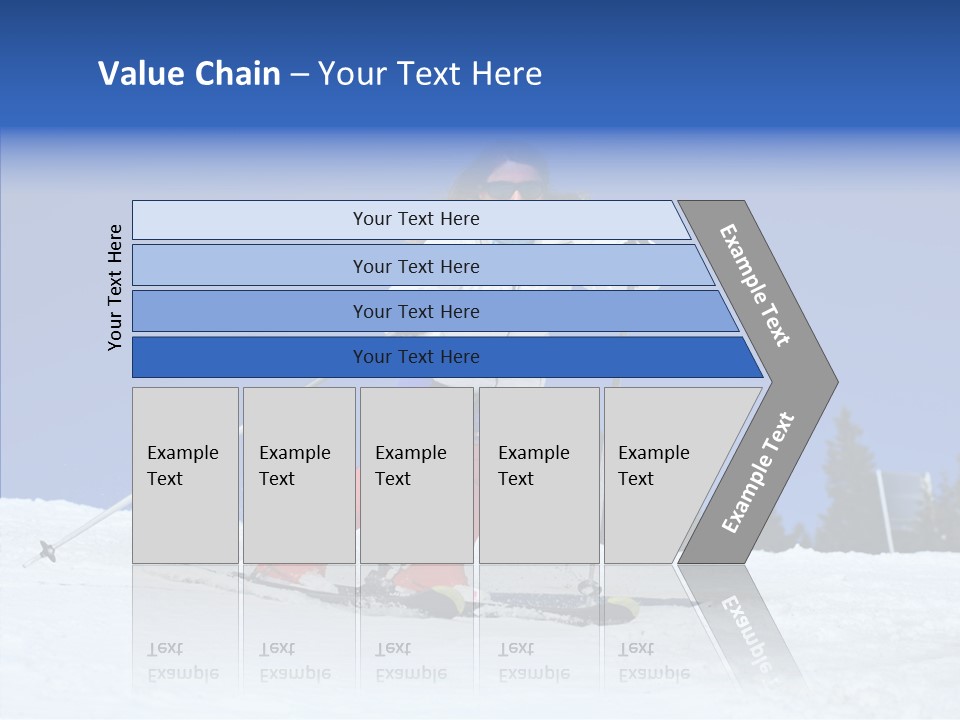 Value Chain – Your Text Here

Your Text Here

Your Text Here

Your Text Here

Your Text Here

Your Text Here

Example Text

Example Text

Example Text

Example Text

Example Text

Example Text

Example Text